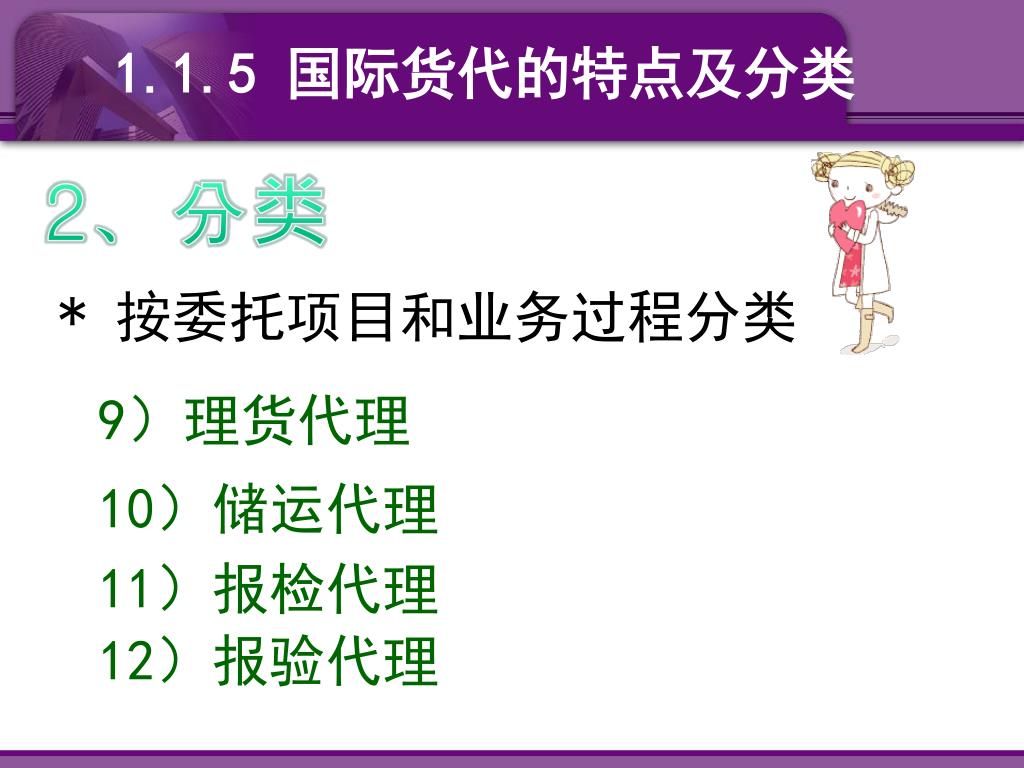 1.1.5 国际货代的特点及分类

2、分类

* 按委托项目和业务过程分类

9）理货代理

10）储运代理

11）报检代理

12）报验代理